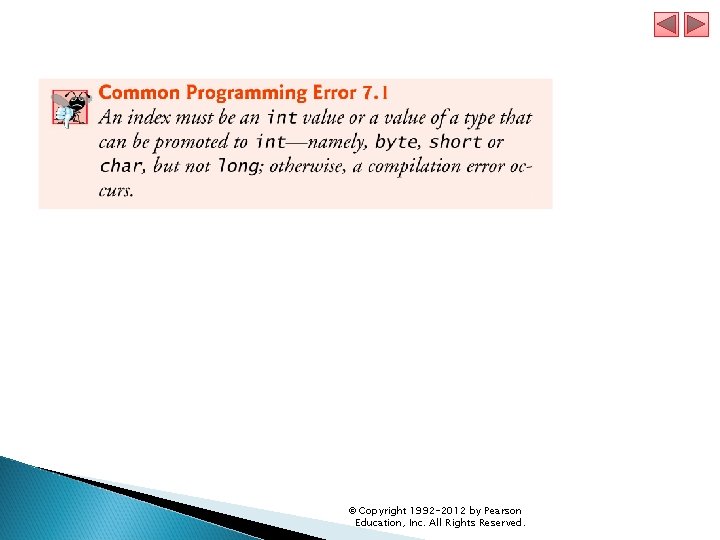 Common Programming Error 7.1
An index must be an int value or a value of a type that can be promoted to int—namely, byte, short or char, but not long; otherwise, a compilation error occurs.

© Copyright 1992-2012 by Pearson Education, Inc. All Rights Reserved.